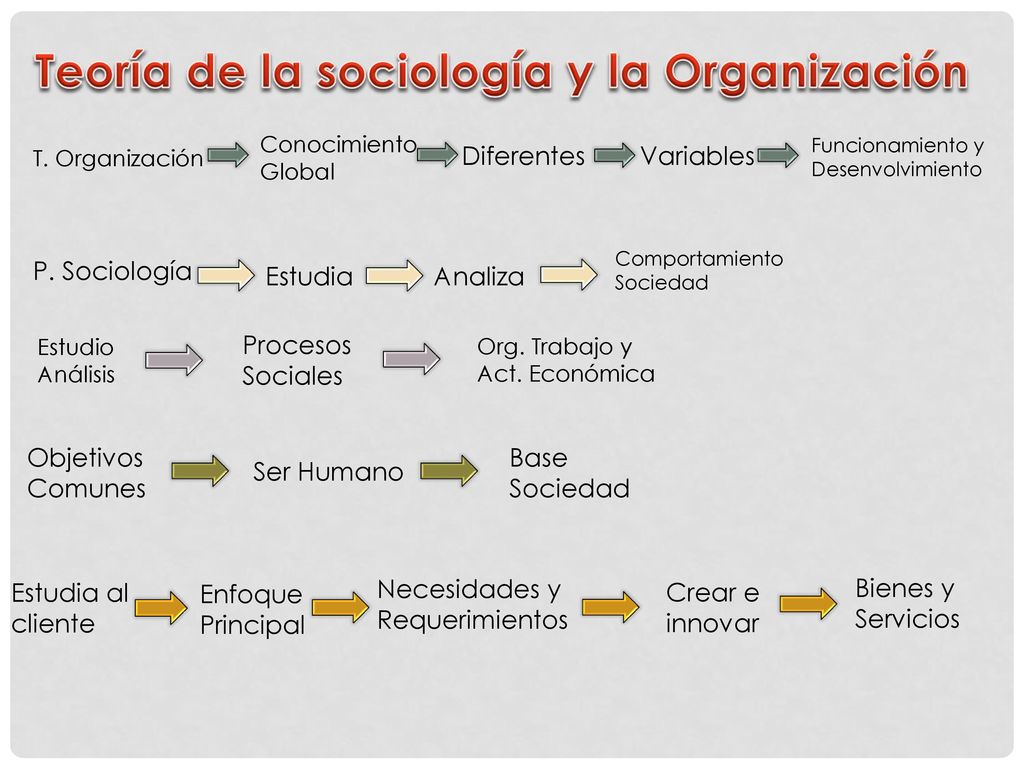 Teoría de la sociología y la Organización

T. Organización Conocimiento Global Diferentes Variables Funcionamiento y Desenvolvimiento

P. Sociología Estudia Analiza Comportamiento Sociedad

Estudio Análisis Procesos Sociales Org. Trabajo y Act. Económica

Objetivos Comunes Ser Humano Base Sociedad

Estudia al cliente Enfoque Principal Necesidades y Requerimientos Crear e innovar Bienes y Servicios